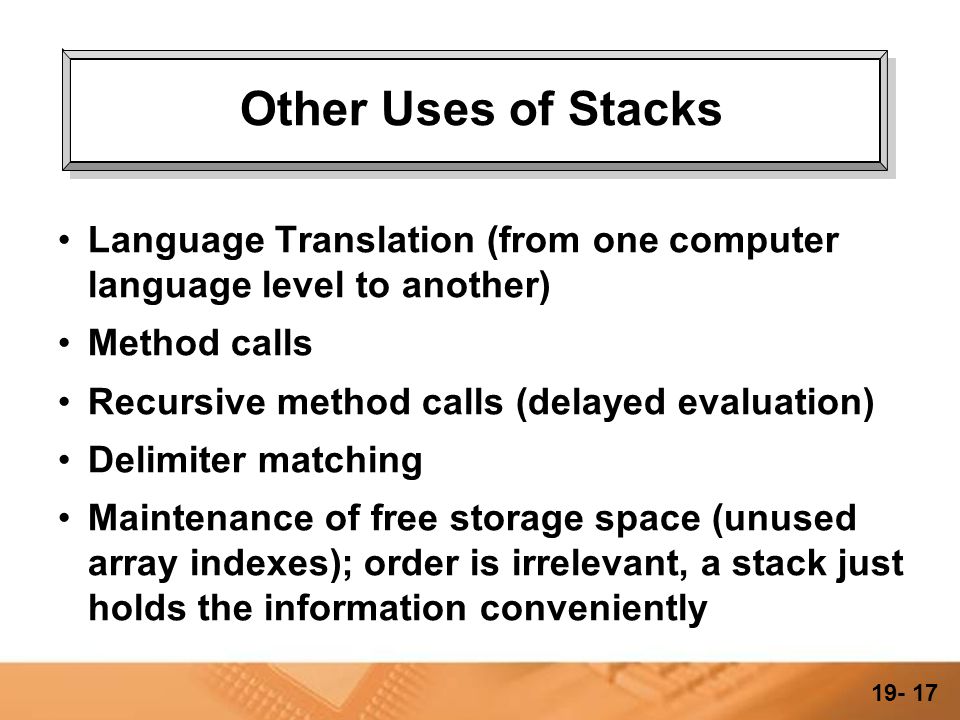 Other Uses of Stacks

• Language Translation (from one computer language level to another)
• Method calls
• Recursive method calls (delayed evaluation)
• Delimiter matching
• Maintenance of free storage space (unused array indexes); order is irrelevant, a stack just holds the information conveniently

19- 17